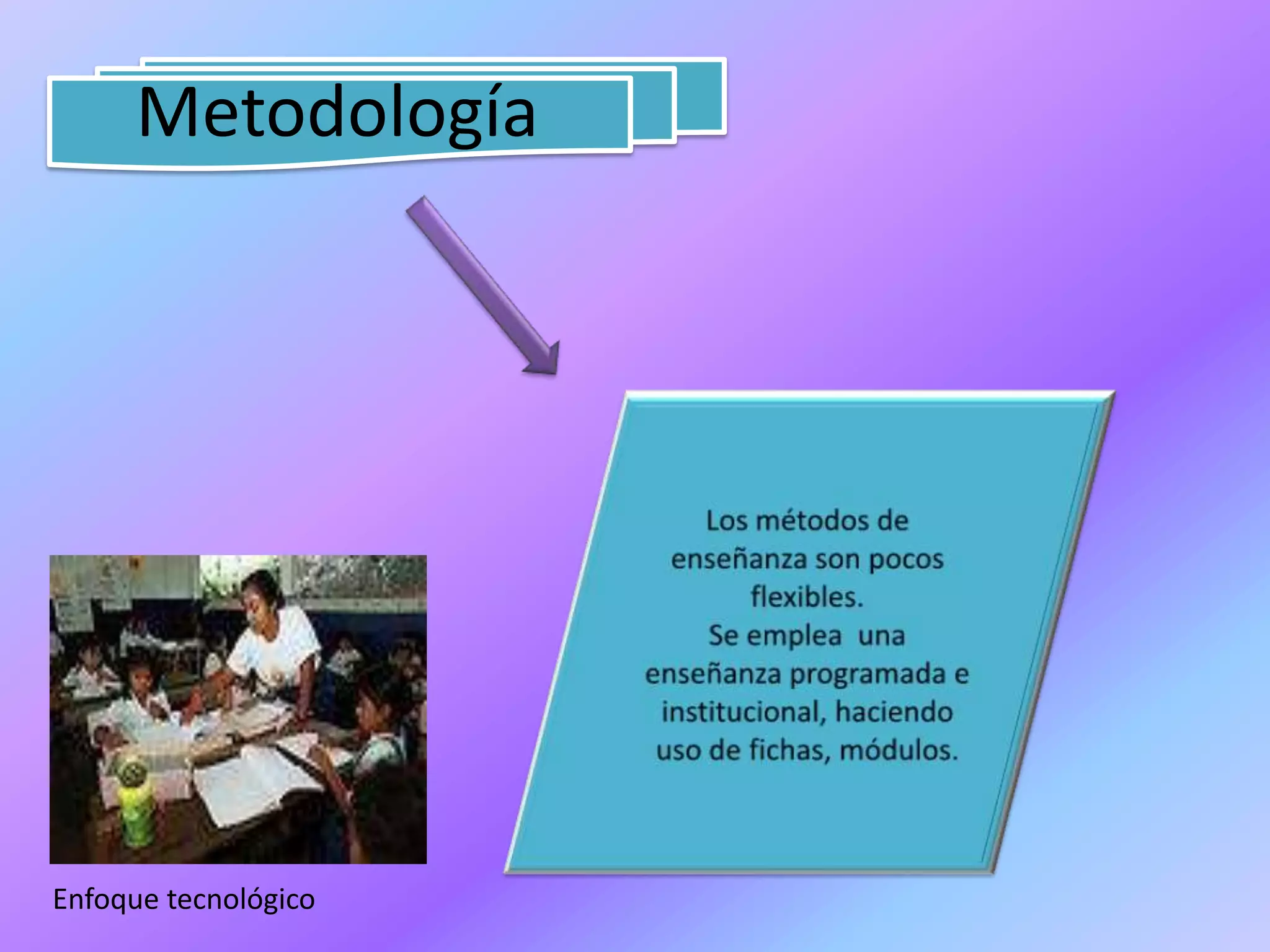 Metodología

Los métodos de enseñanza son pocos flexibles.
Se emplea una enseñanza programada e institucional, haciendo uso de fichas, módulos.

Enfoque tecnológico